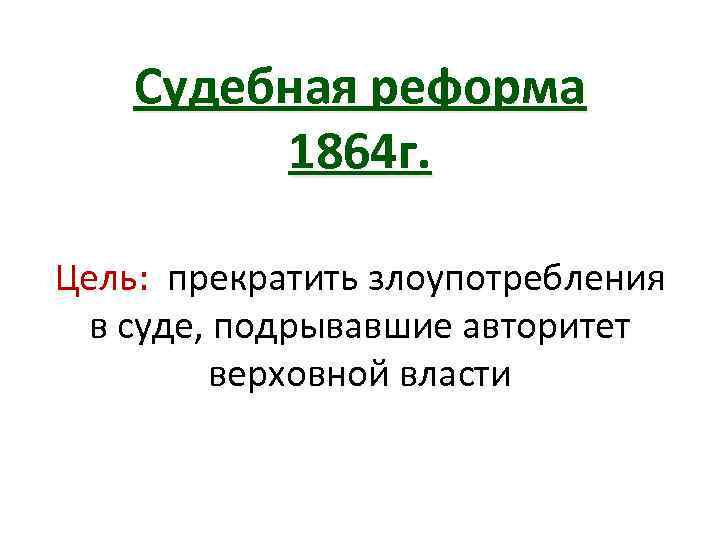 Судебная реформа 1864г.

Цель: прекратить злоупотребления в суде, подрывавшие авторитет верховной власти